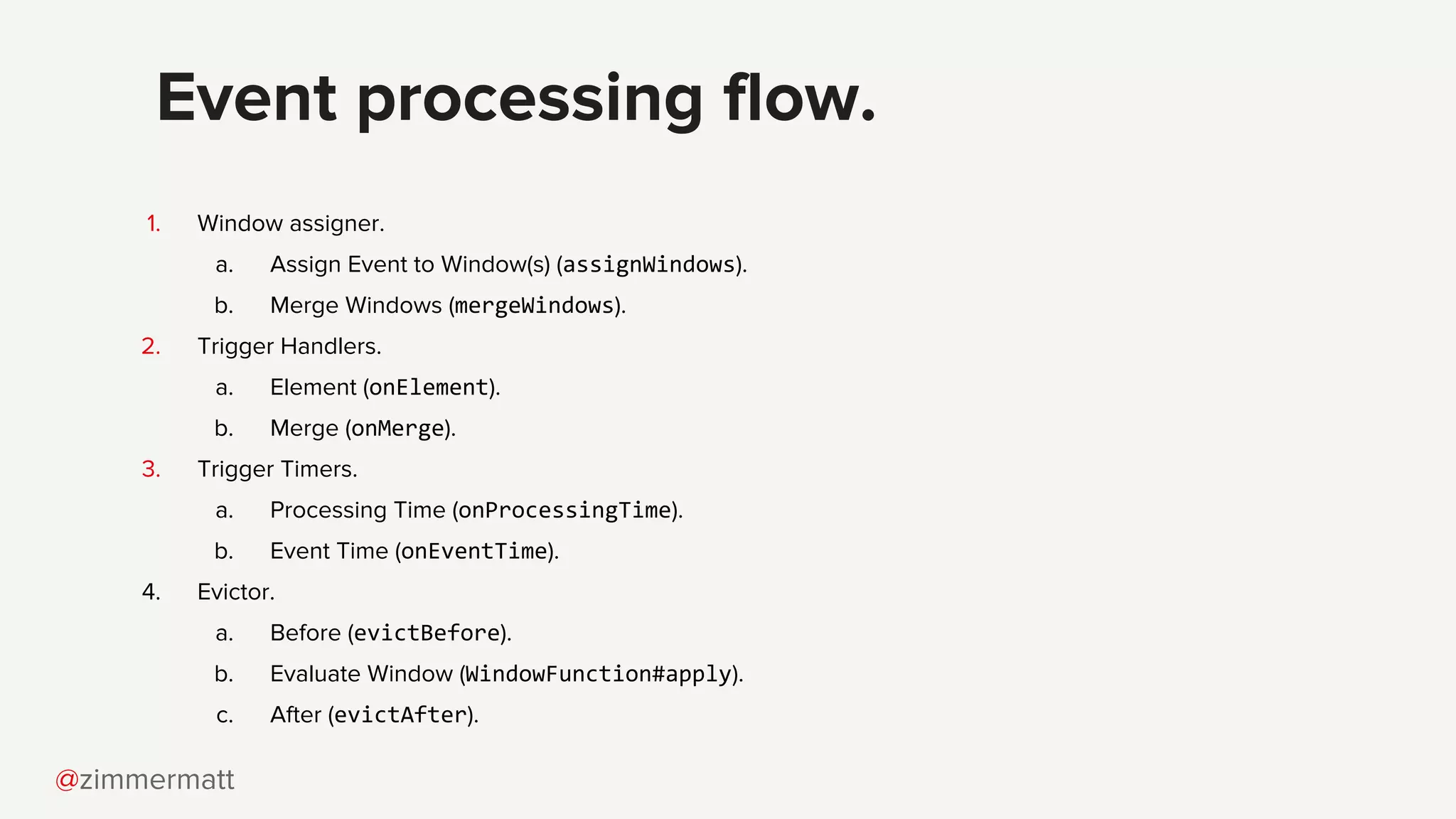 Event processing flow.

1. Window assigner.
   a. Assign Event to Window(s) (assignWindows).
   b. Merge Windows (mergeWindows).
2. Trigger Handlers.
   a. Element (onElement).
   b. Merge (onMerge).
3. Trigger Timers.
   a. Processing Time (onProcessingTime).
   b. Event Time (onEventTime).
4. Evictor.
   a. Before (evictBefore).
   b. Evaluate Window (WindowFunction#apply).
   c. After (evictAfter).

@zimmermatt